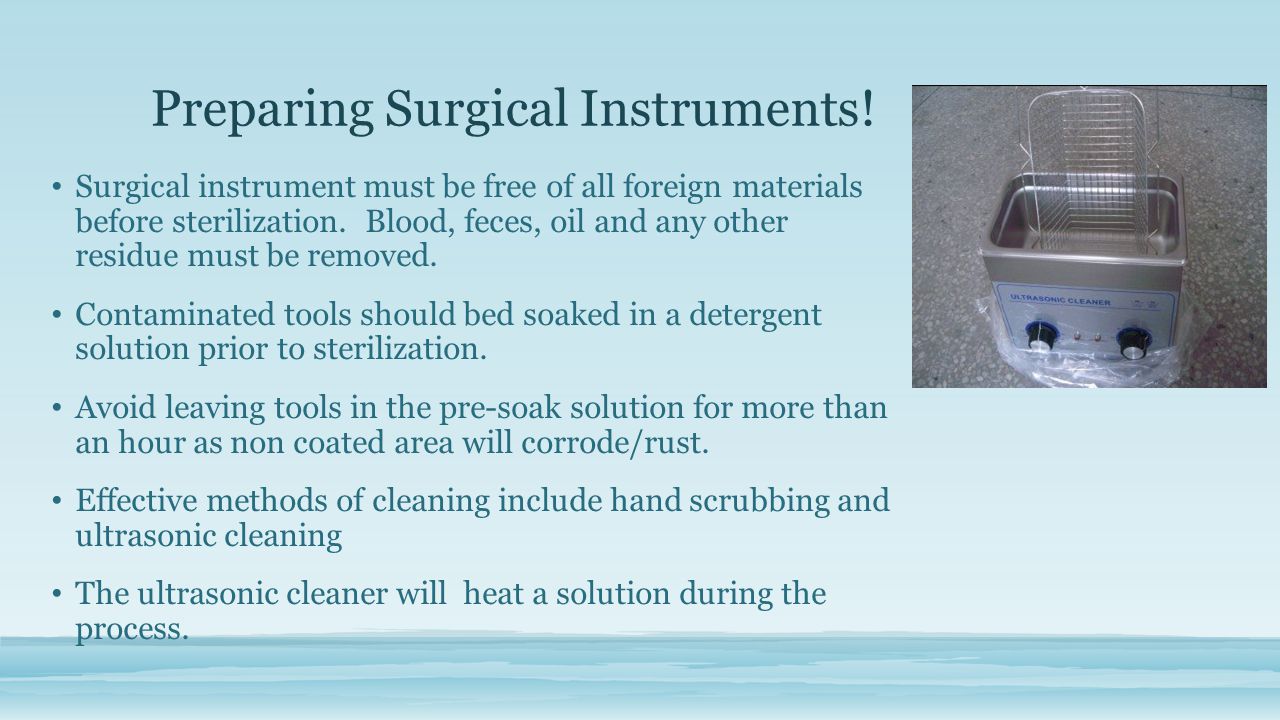 Preparing Surgical Instruments!

• Surgical instrument must be free of all foreign materials before sterilization. Blood, feces, oil and any other residue must be removed.

• Contaminated tools should bed soaked in a detergent solution prior to sterilization.

• Avoid leaving tools in the pre-soak solution for more than an hour as non coated area will corrode/rust.

• Effective methods of cleaning include hand scrubbing and ultrasonic cleaning

• The ultrasonic cleaner will heat a solution during the process.

ULTRASONIC CLEANER